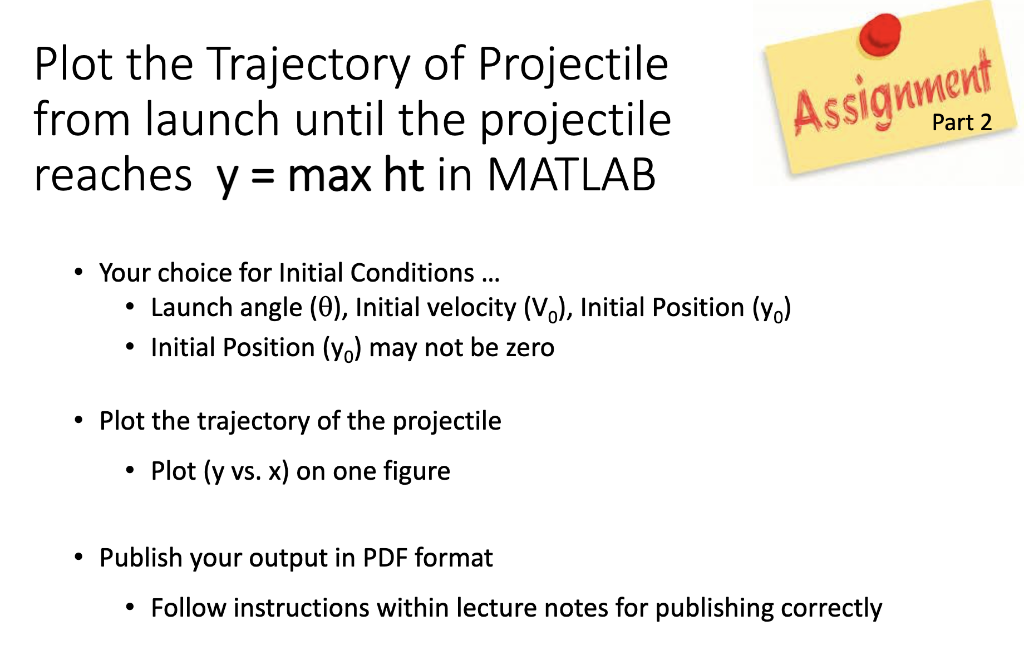 Plot the Trajectory of Projectile from launch until the projectile reaches y = max ht in MATLAB

Assignment
Part 2

• Your choice for Initial Conditions …
  • Launch angle ($\theta$), Initial velocity ($V_0$), Initial Position ($y_0$)
  • Initial Position ($y_0$) may not be zero

• Plot the trajectory of the projectile
  • Plot (y vs. x) on one figure

• Publish your output in PDF format
  • Follow instructions within lecture notes for publishing correctly